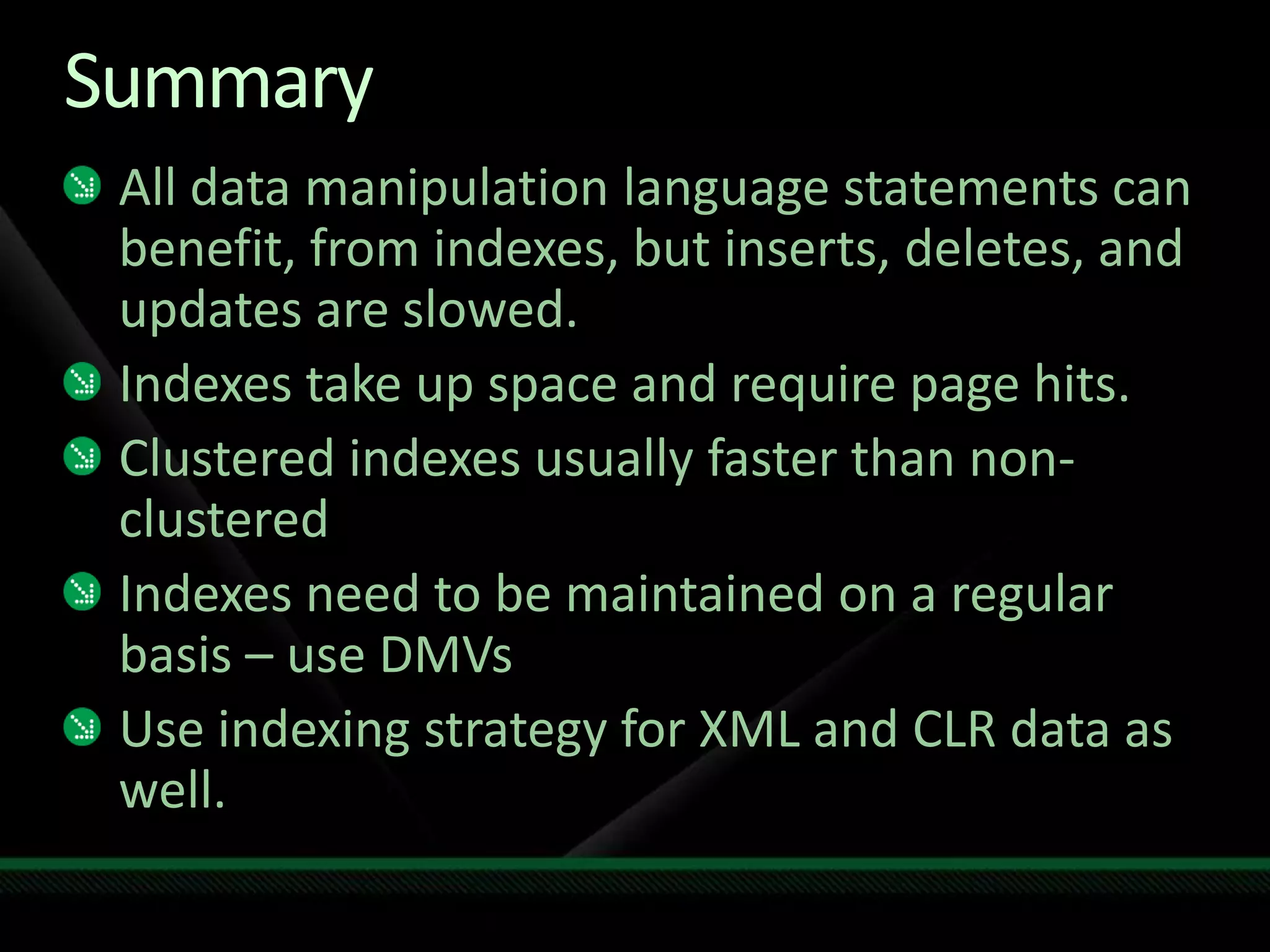 Summary

All data manipulation language statements can benefit, from indexes, but inserts, deletes, and updates are slowed.

Indexes take up space and require page hits.

Clustered indexes usually faster than non-clustered

Indexes need to be maintained on a regular basis – use DMVs

Use indexing strategy for XML and CLR data as well.